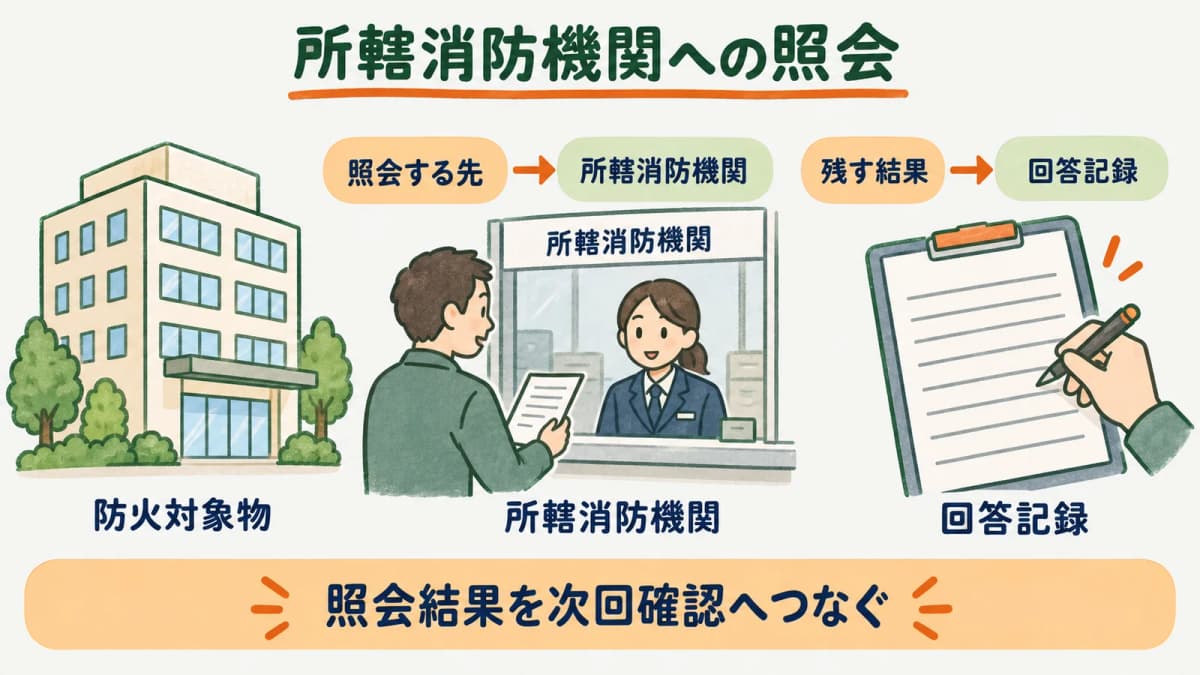 所轄消防機関への照会

照会する先 → 所轄消防機関

残す結果 → 回答記録

所轄消防機関

防火対象物

所轄消防機関

回答記録

照会結果を次回確認へつなぐ